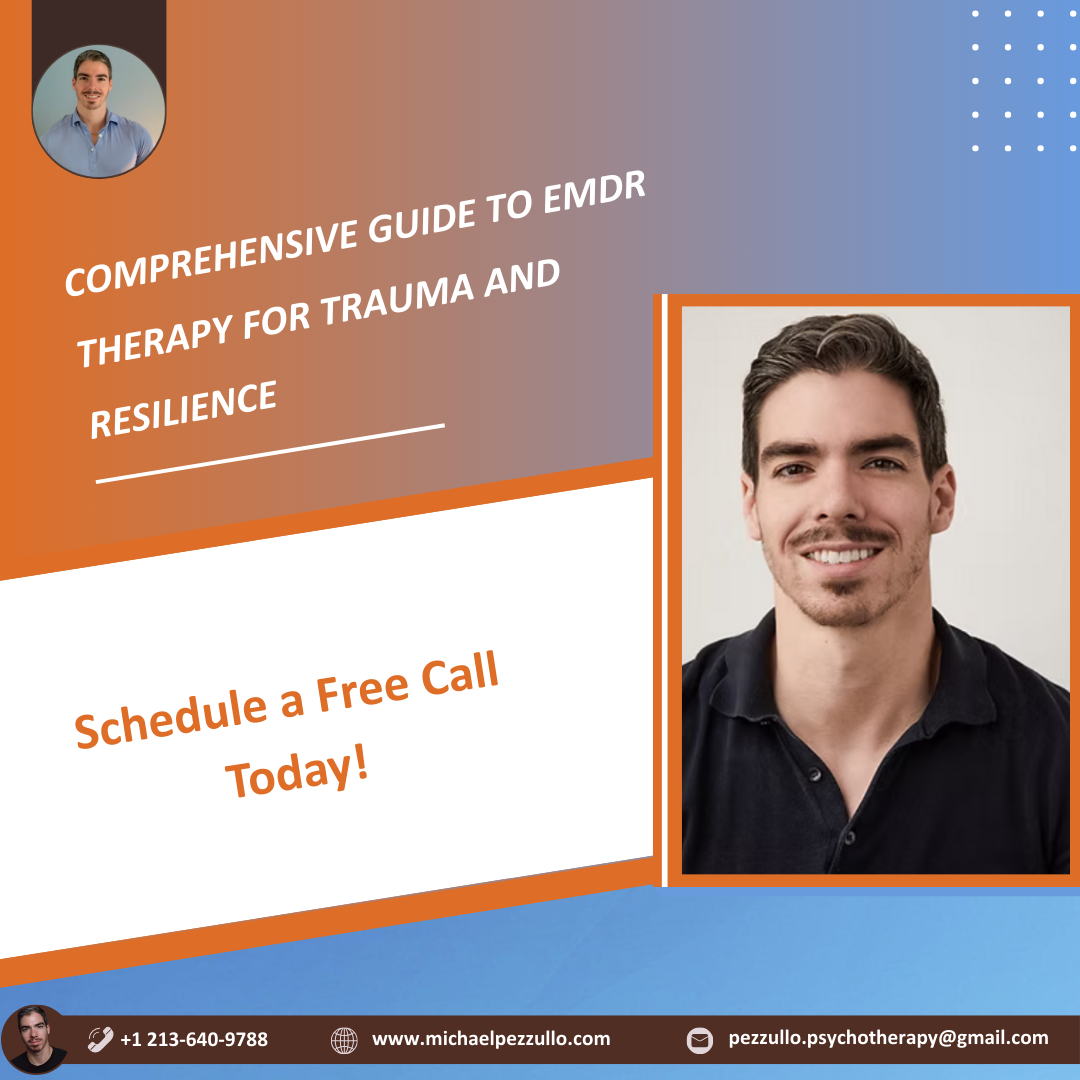 COMPREHENSIVE GUIDE TO EMDR THERAPY FOR TRAUMA AND RESILIENCE

Schedule a Free Call Today!

+1 213-640-9788
www.michaelpezzullo.com
pezzullo.psychotherapy@gmail.com